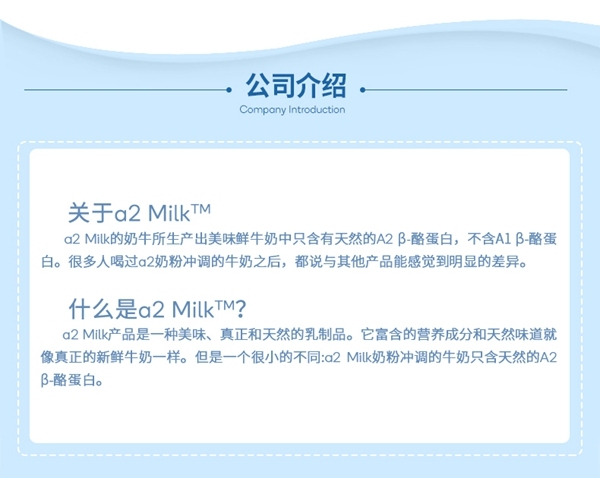 公司介绍
Company Introduction

关于a2 Milk™
a2 Milk的奶牛所生产出美味鲜牛奶中只含有天然的A2 β-酪蛋白，不含A1 β-酪蛋白。很多人喝过a2奶粉冲调的牛奶之后，都说与其他产品能感觉到明显的差异。

什么是a2 Milk™?
a2 Milk产品是一种美味、真正和天然的乳制品。它富含的营养成分和天然味道就像真正的新鲜牛奶一样。但是一个很小的不同:a2 Milk奶粉冲调的牛奶只含天然的A2 β-酪蛋白。